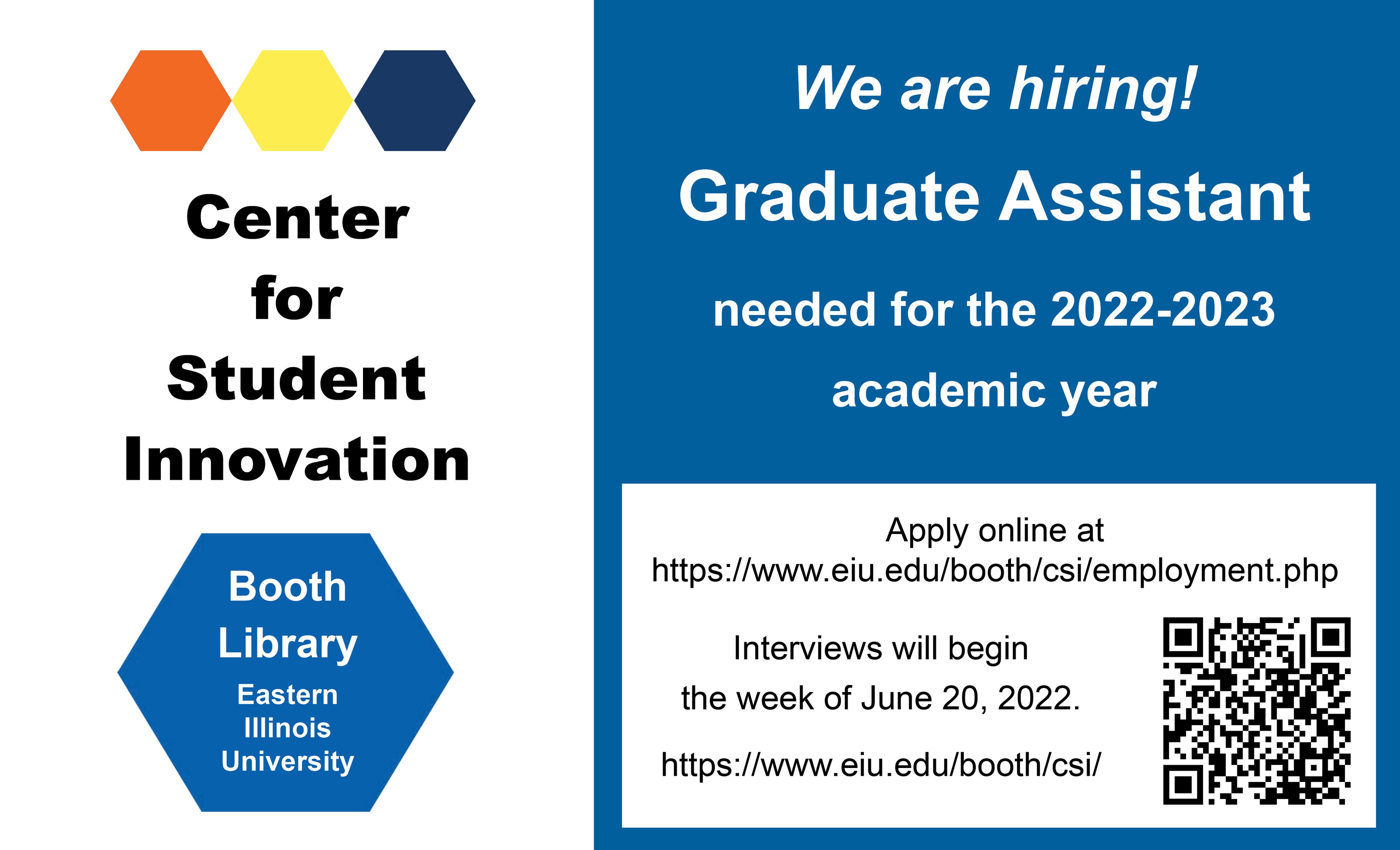 Center for Student Innovation

Booth Library
Eastern Illinois University

We are hiring!

Graduate Assistant

needed for the 2022-2023 academic year

Apply online at
https://www.eiu.edu/booth/csi/employment.php

Interviews will begin the week of June 20, 2022.

https://www.eiu.edu/booth/csi/